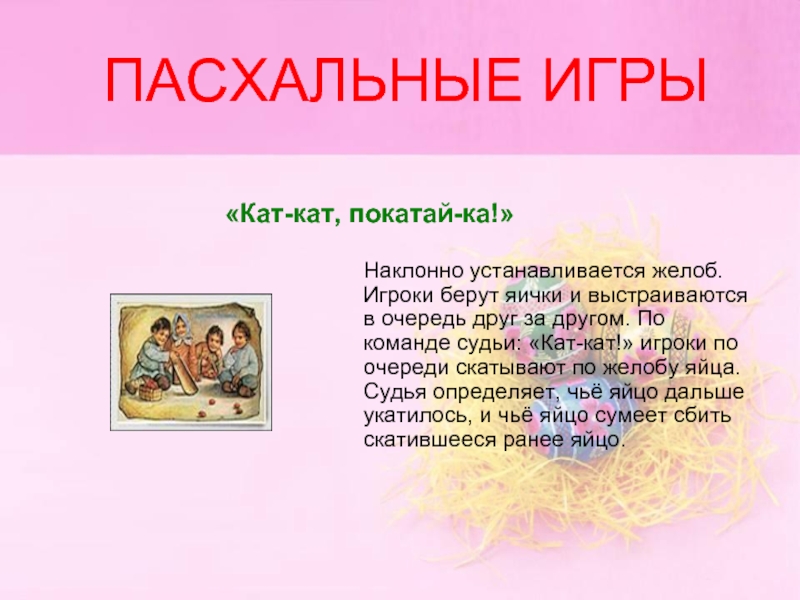 ПАСХАЛЬНЫЕ ИГРЫ

«Кат-кат, покатай-ка!»

Наклонно устанавливается желоб. Игроки берут яички и выстраиваются в очередь друг за другом. По команде судьи: «Кат-кат!» игроки по очереди скатывают по желобу яйца. Судья определяет, чьё яйцо дальше укатилось, и чьё яйцо сумеет сбить скатившееся ранее яйцо.